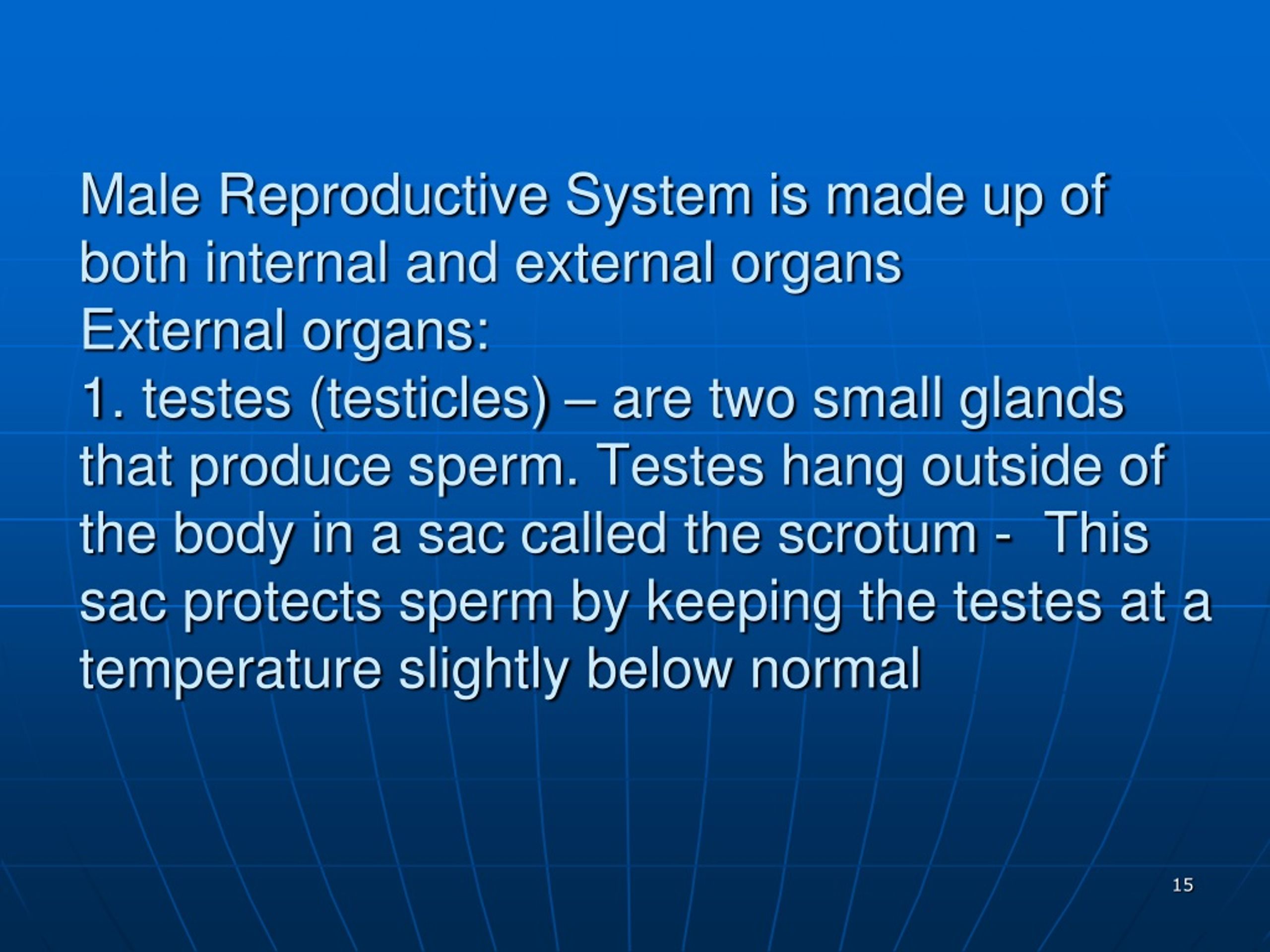 Male Reproductive System is made up of both internal and external organs
External organs:
1. testes (testicles) – are two small glands that produce sperm. Testes hang outside of the body in a sac called the scrotum - This sac protects sperm by keeping the testes at a temperature slightly below normal

15